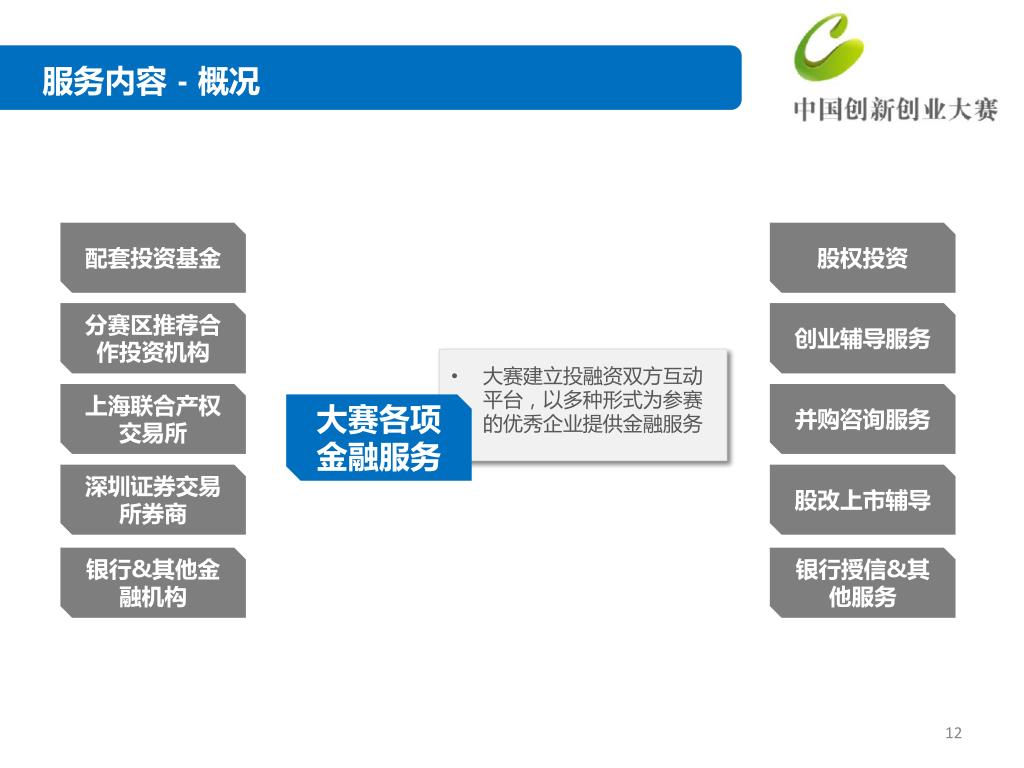 服务内容 - 概况

中国创新创业大赛

配套投资基金

分赛区推荐合作投资机构

上海联合产权交易所

深圳证券交易所券商

银行&其他金融机构

大赛各项金融服务

• 大赛建立投融资双方互动平台，以多种形式为参赛的优秀企业提供金融服务

股权投资

创业辅导服务

并购咨询服务

股改上市辅导

银行授信&其他服务

12